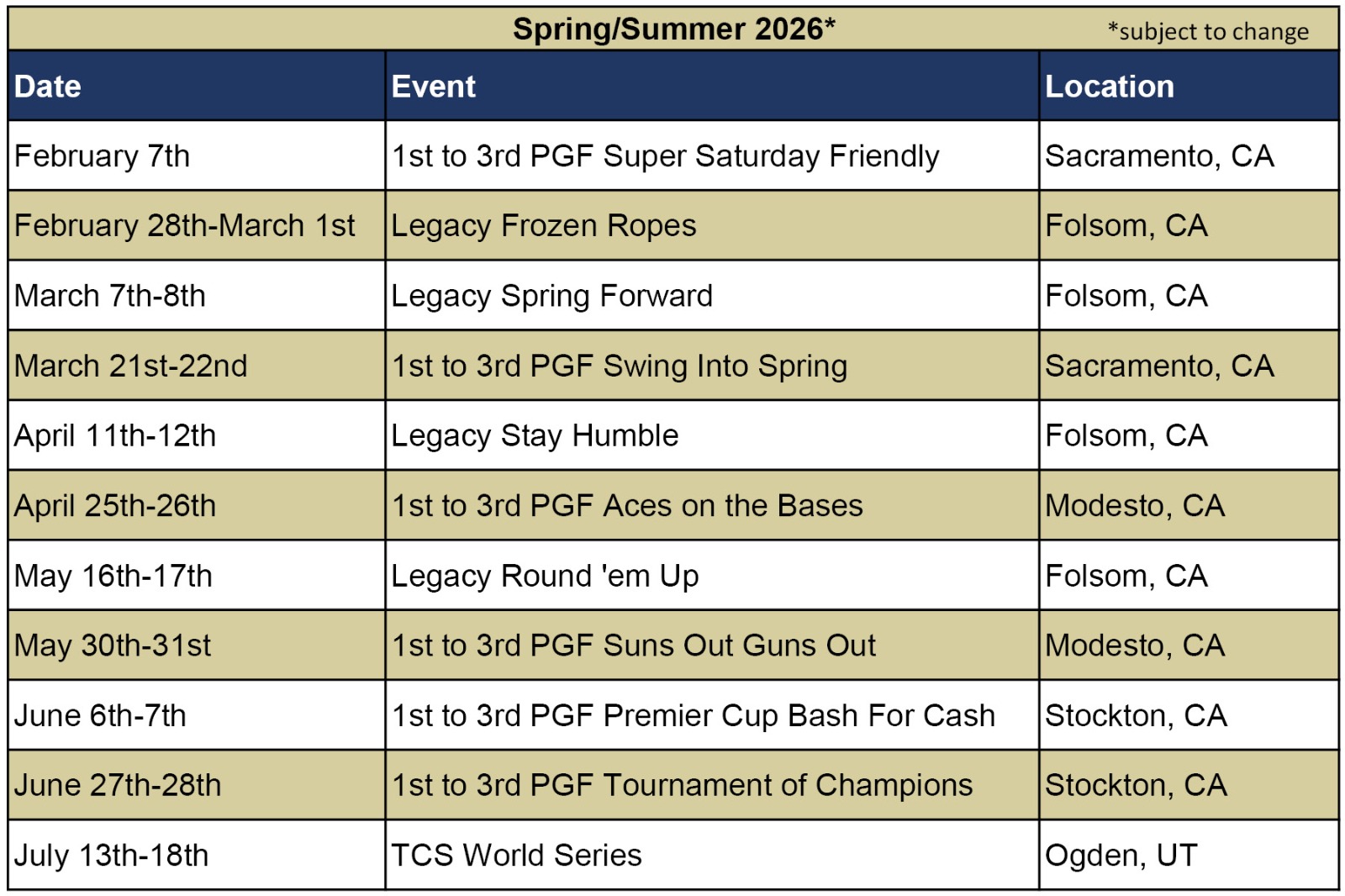 Spring/Summer 2026* *subject to change

| Date | Event | Location |
|---|---|---|
| February 7th | 1st to 3rd PGF Super Saturday Friendly | Sacramento, CA |
| February 28th-March 1st | Legacy Frozen Ropes | Folsom, CA |
| March 7th-8th | Legacy Spring Forward | Folsom, CA |
| March 21st-22nd | 1st to 3rd PGF Swing Into Spring | Sacramento, CA |
| April 11th-12th | Legacy Stay Humble | Folsom, CA |
| April 25th-26th | 1st to 3rd PGF Aces on the Bases | Modesto, CA |
| May 16th-17th | Legacy Round 'em Up | Folsom, CA |
| May 30th-31st | 1st to 3rd PGF Suns Out Guns Out | Modesto, CA |
| June 6th-7th | 1st to 3rd PGF Premier Cup Bash For Cash | Stockton, CA |
| June 27th-28th | 1st to 3rd PGF Tournament of Champions | Stockton, CA |
| July 13th-18th | TCS World Series | Ogden, UT |